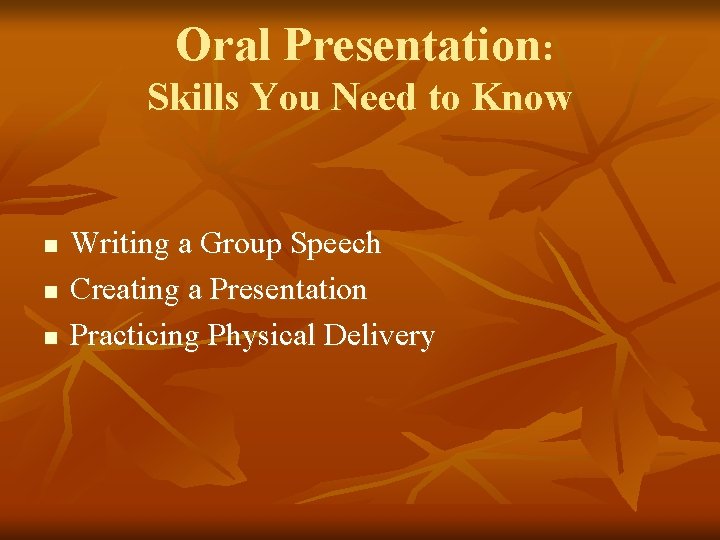 Oral Presentation:
Skills You Need to Know

- Writing a Group Speech
- Creating a Presentation
- Practicing Physical Delivery